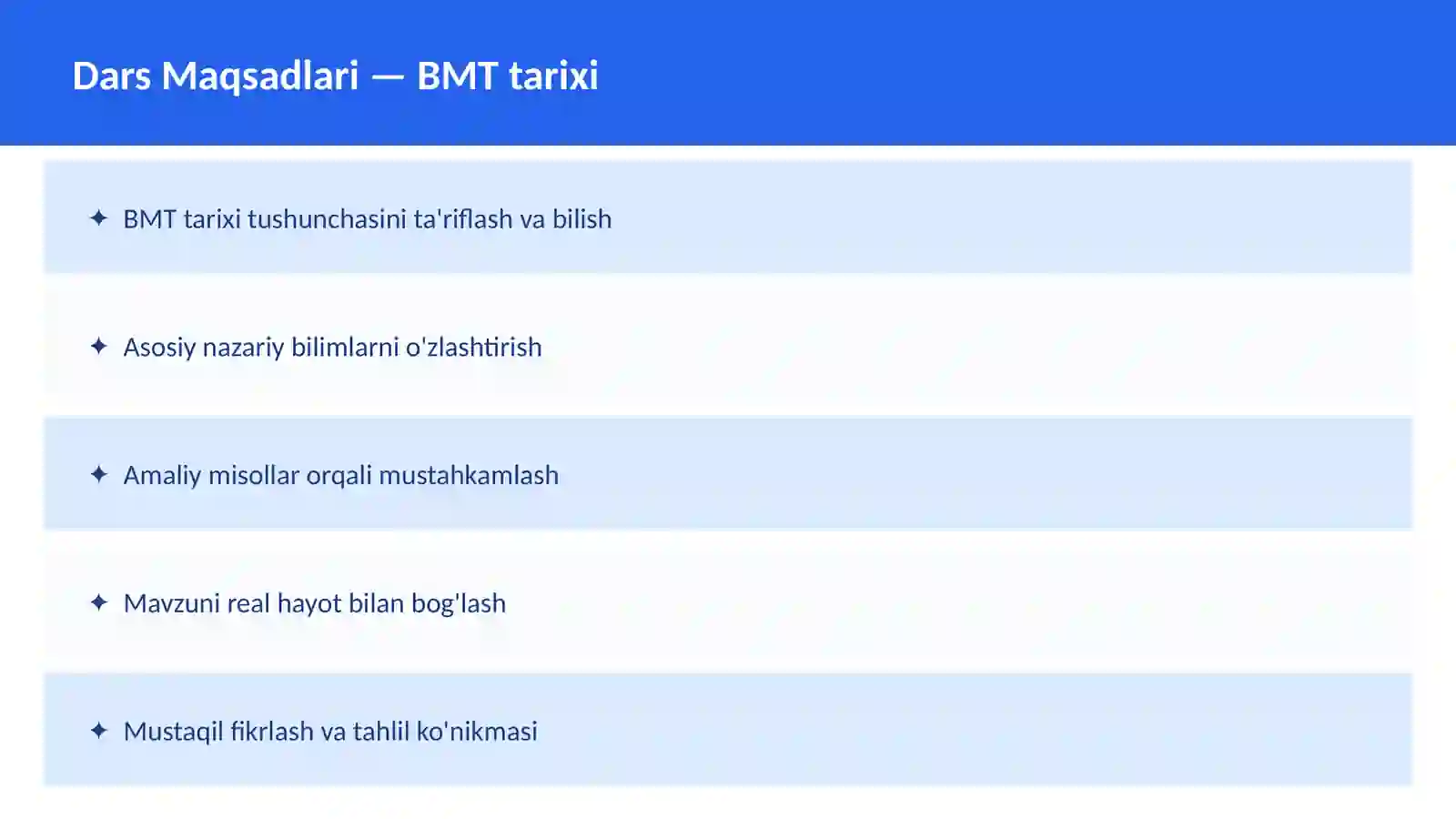 Dars Maqsadlari — BMT tarixi

✦ BMT tarixi tushunchasini ta'riflash va bilish

✦ Asosiy nazariy bilimlarni o'zlashtirish

✦ Amaliy misollar orqali mustahkamlash

✦ Mavzuni real hayot bilan bog'lash

✦ Mustaqil fikrlash va tahlil ko'nikmasi